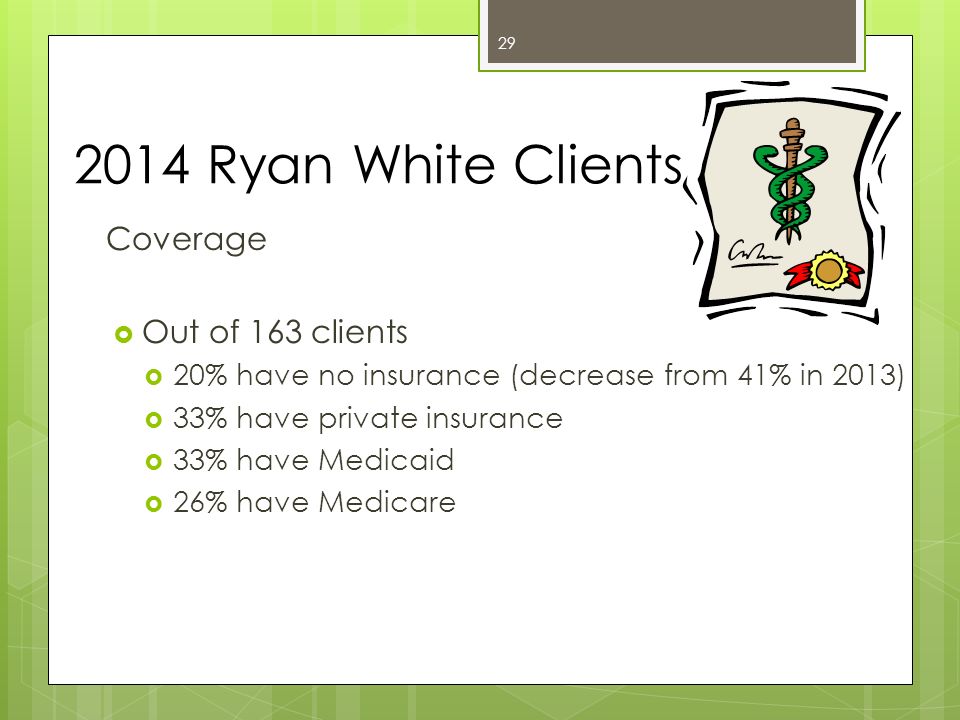 29

2014 Ryan White Clients

Coverage

Out of 163 clients

20% have no insurance (decrease from 41% in 2013)

33% have private insurance

33% have Medicaid

26% have Medicare